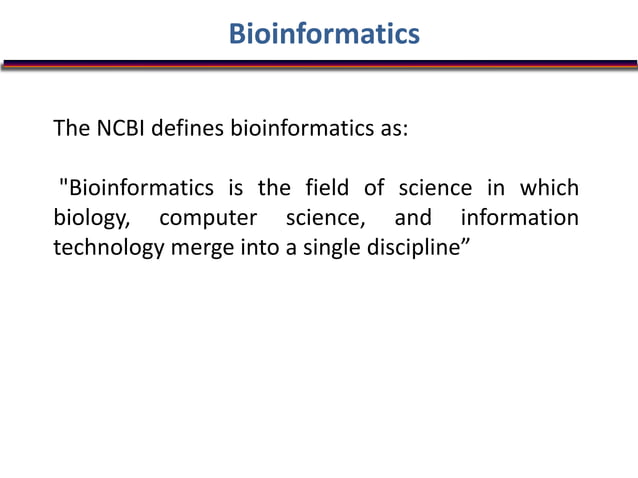 Bioinformatics

The NCBI defines bioinformatics as:

"Bioinformatics is the field of science in which biology, computer science, and information technology merge into a single discipline”